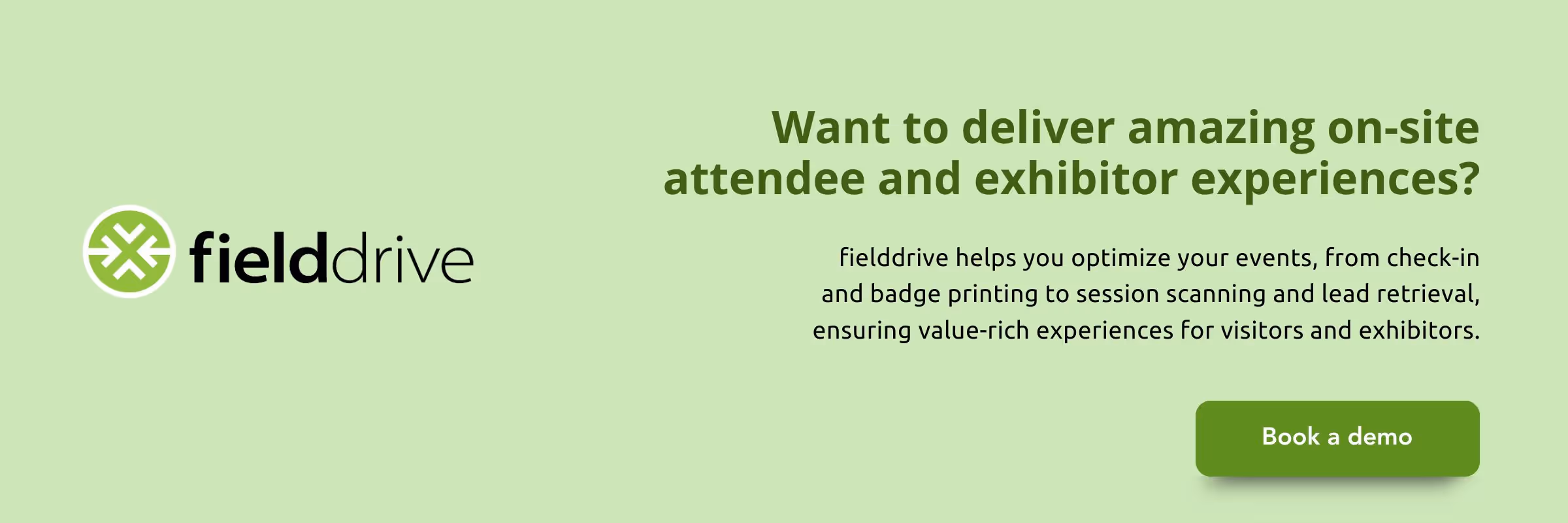 fielddrive

Want to deliver amazing on-site attendee and exhibitor experiences?

fielddrive helps you optimize your events, from check-in and badge printing to session scanning and lead retrieval, ensuring value-rich experiences for visitors and exhibitors.

Book a demo